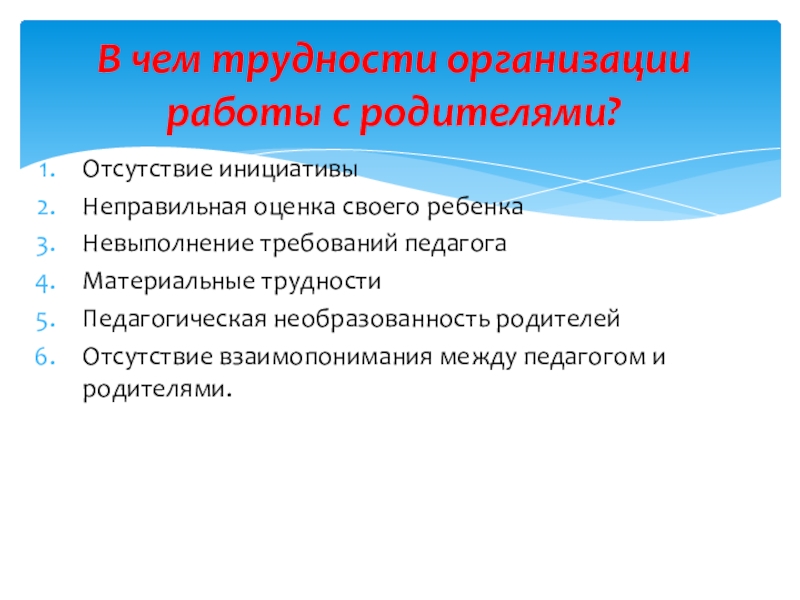 В чем трудности организации работы с родителями?

1. Отсутствие инициативы
2. Неправильная оценка своего ребенка
3. Невыполнение требований педагога
4. Материальные трудности
5. Педагогическая необразованность родителей
6. Отсутствие взаимопонимания между педагогом и родителями.